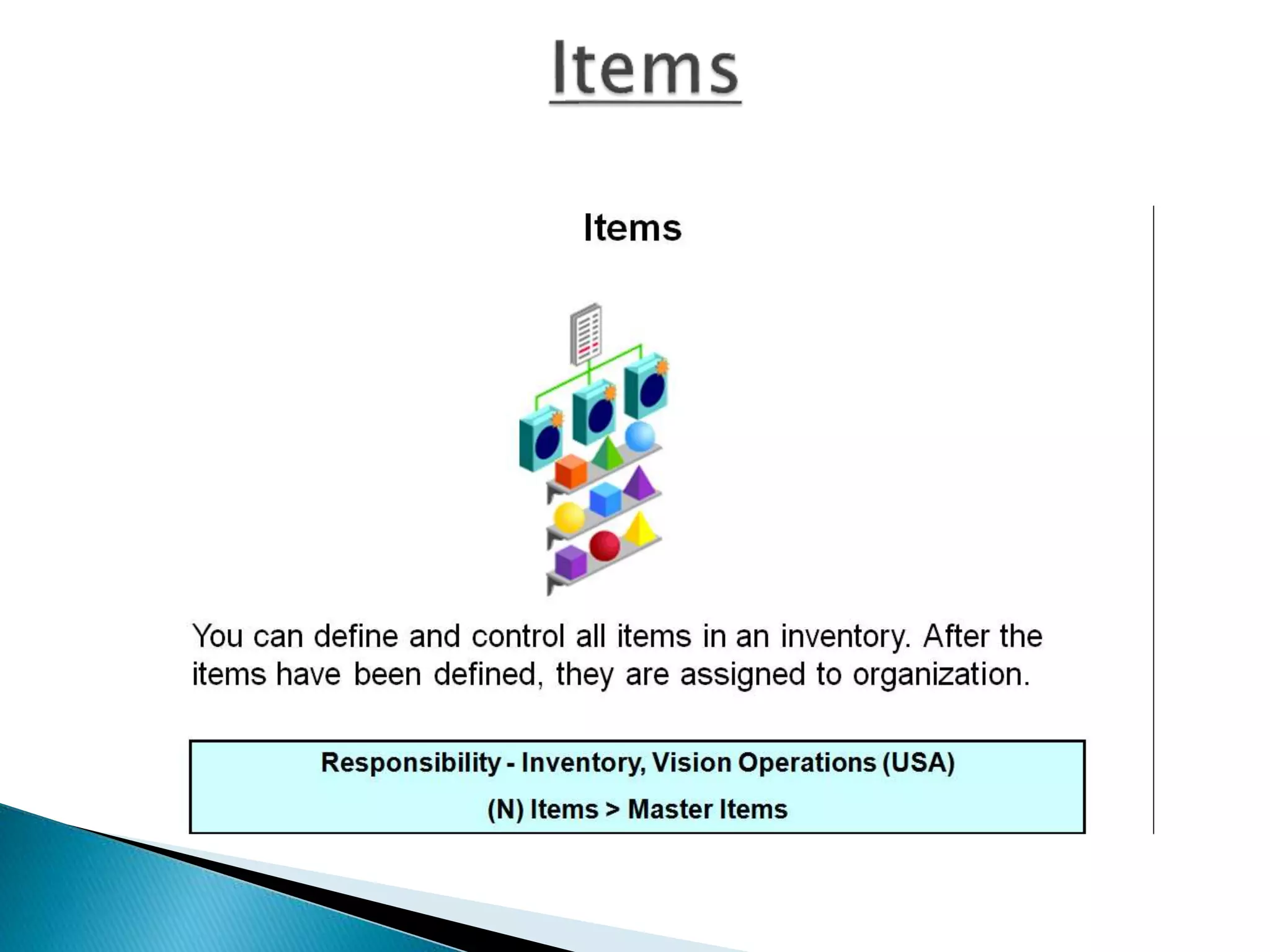 Items

Items

You can define and control all items in an inventory. After the items have been defined, they are assigned to organization.

Responsibility - Inventory, Vision Operations (USA)

(N) Items > Master Items